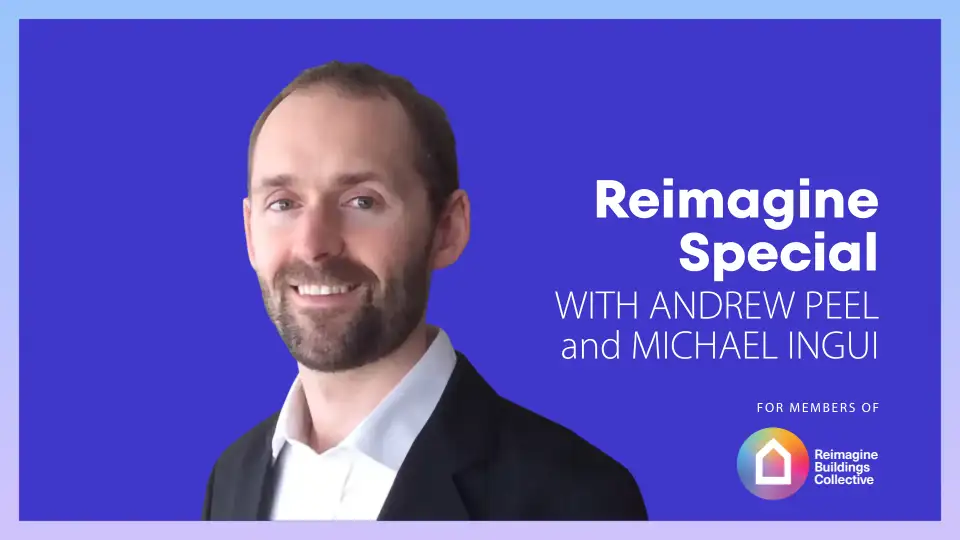 Reimagine Special
WITH ANDREW PEEL and MICHAEL INGUI

FOR MEMBERS OF

Reimagine Buildings Collective